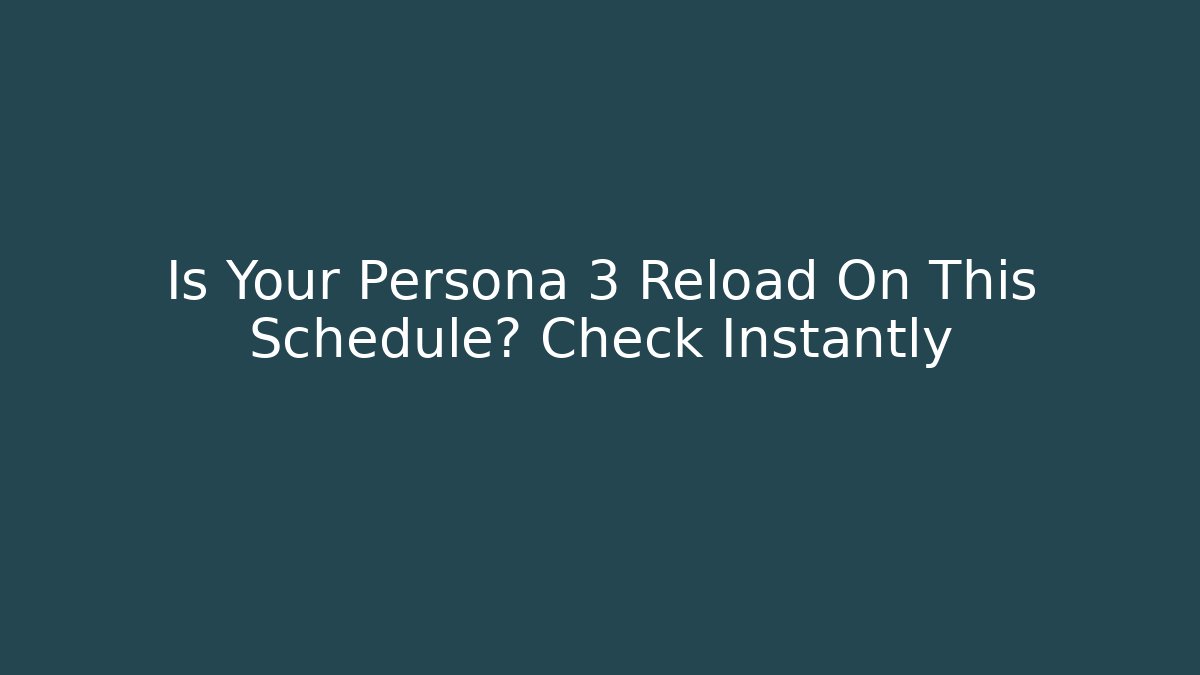 Is Your Persona 3 Reload On This Schedule? Check Instantly